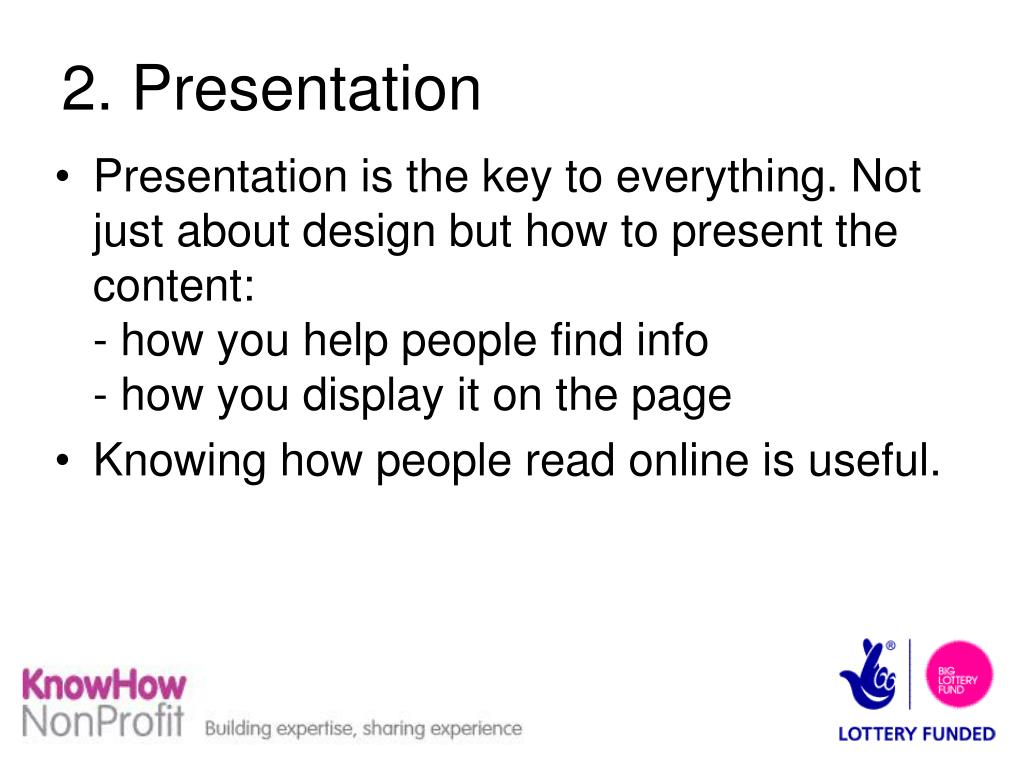 2. Presentation

• Presentation is the key to everything. Not just about design but how to present the content:
- how you help people find info
- how you display it on the page

• Knowing how people read online is useful.

KnowHow NonProfit Building expertise, sharing experience

BIG LOTTERY FUND

LOTTERY FUNDED